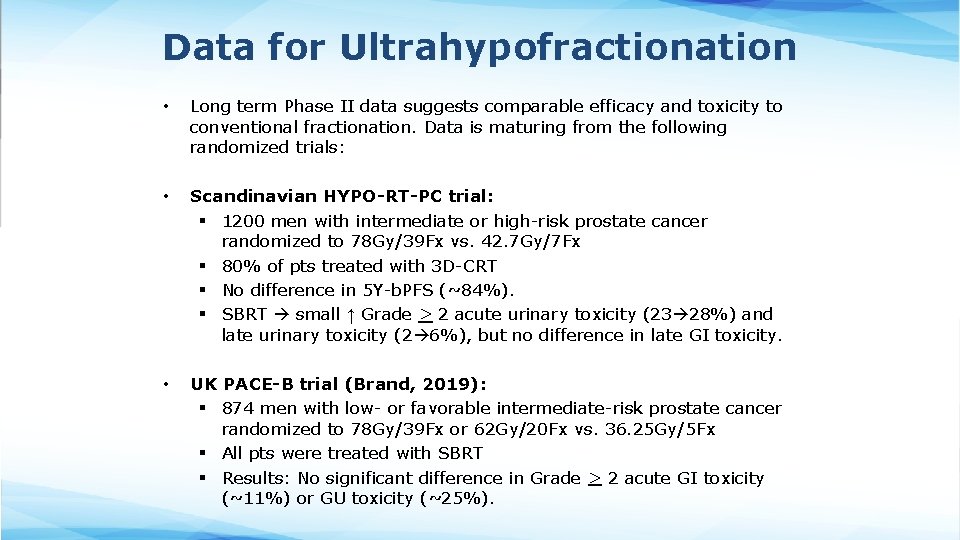 Data for Ultrahypofractionation

• Long term Phase II data suggests comparable efficacy and toxicity to conventional fractionation. Data is maturing from the following randomized trials:

• Scandinavian HYPO-RT-PC trial:
  ▪ 1200 men with intermediate or high-risk prostate cancer randomized to 78Gy/39Fx vs. 42.7Gy/7Fx
  ▪ 80% of pts treated with 3D-CRT
  ▪ No difference in 5Y-bPFS (~84%).
  ▪ SBRT → small ↑ Grade $\geq$ 2 acute urinary toxicity (23→28%) and late urinary toxicity (2→6%), but no difference in late GI toxicity.

• UK PACE-B trial (Brand, 2019):
  ▪ 874 men with low- or favorable intermediate-risk prostate cancer randomized to 78Gy/39Fx or 62Gy/20Fx vs. 36.25Gy/5Fx
  ▪ All pts were treated with SBRT
  ▪ Results: No significant difference in Grade $\geq$ 2 acute GI toxicity (~11%) or GU toxicity (~25%).